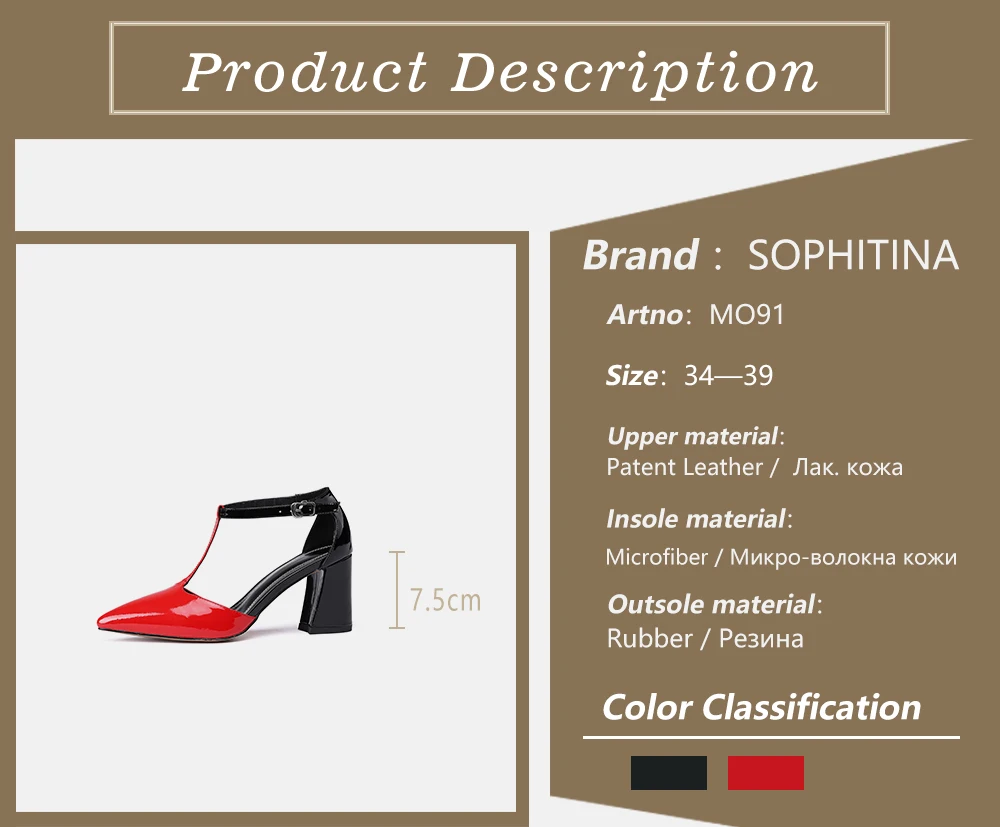 Product Description

7.5cm

Brand : SOPHITINA

Artno: MO91

Size: 34—39

Upper material:
Patent Leather / Лак. кожа

Insole material:
Microfiber / Микро-волокна кожи

Outsole material:
Rubber / Резина

Color Classification